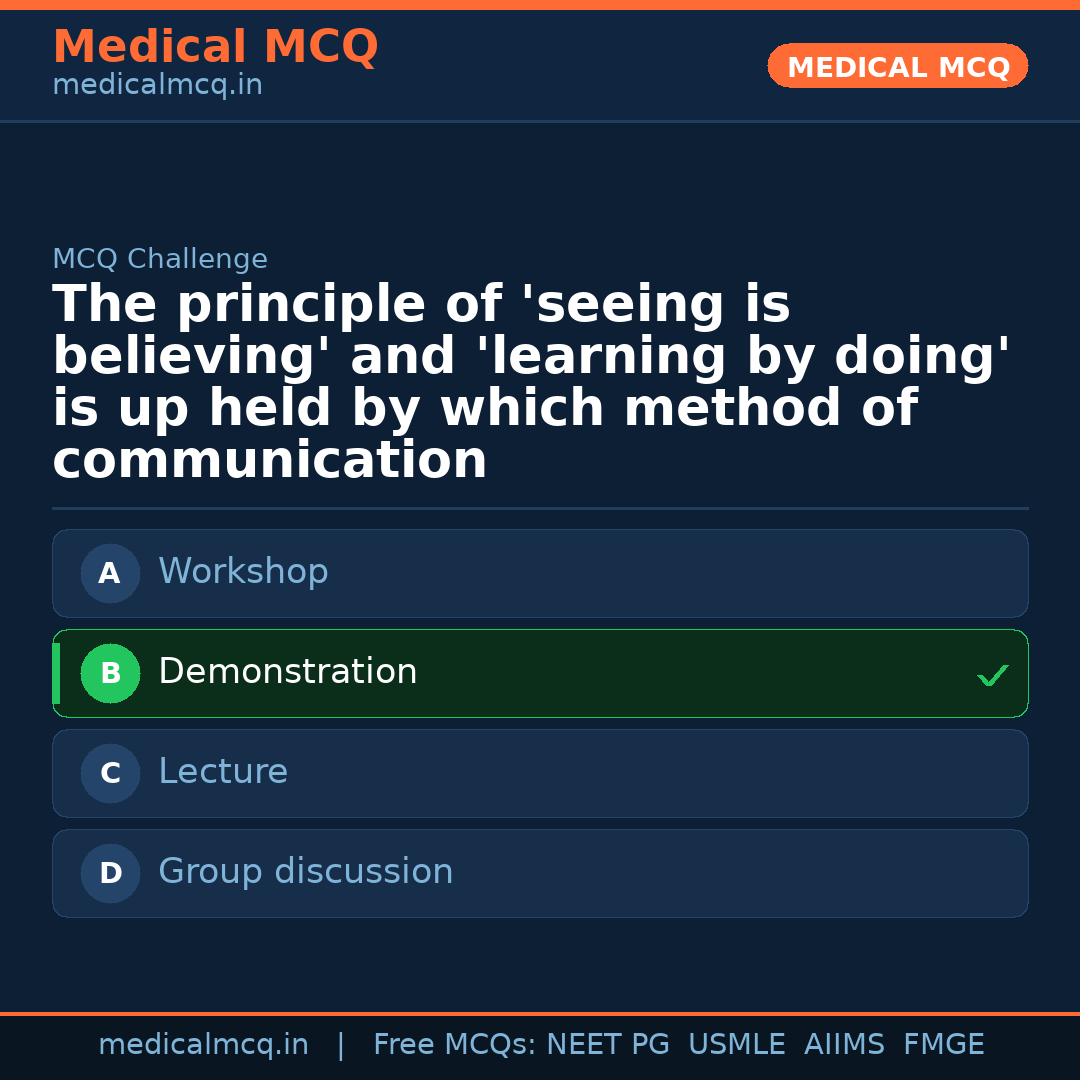 Medical MCQ
medicalmcq.in

MEDICAL MCQ

MCQ Challenge

The principle of 'seeing is believing' and 'learning by doing' is up held by which method of communication

A Workshop

B Demonstration ✓

C Lecture

D Group discussion

medicalmcq.in | Free MCQs: NEET PG USMLE AIIMS FMGE